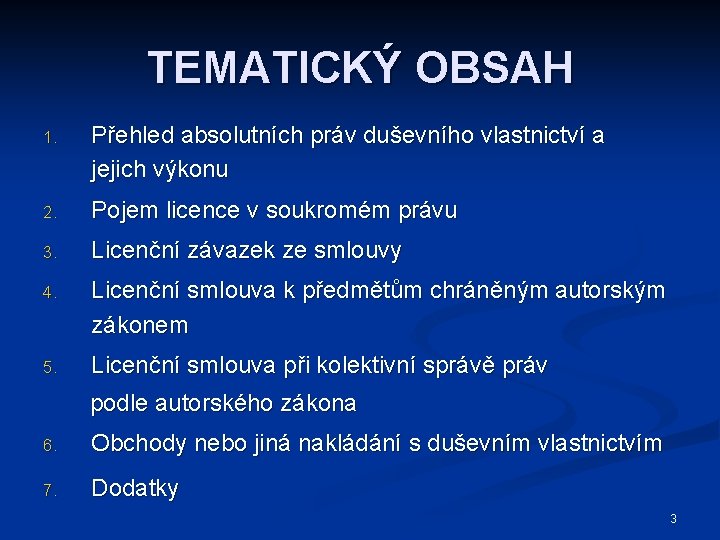 TEMATICKÝ OBSAH

1. Přehled absolutních práv duševního vlastnictví a jejich výkonu
2. Pojem licence v soukromém právu
3. Licenční závazek ze smlouvy
4. Licenční smlouva k předmětům chráněným autorským zákonem
5. Licenční smlouva při kolektivní správě práv podle autorského zákona
6. Obchody nebo jiná nakládání s duševním vlastnictvím
7. Dodatky

3